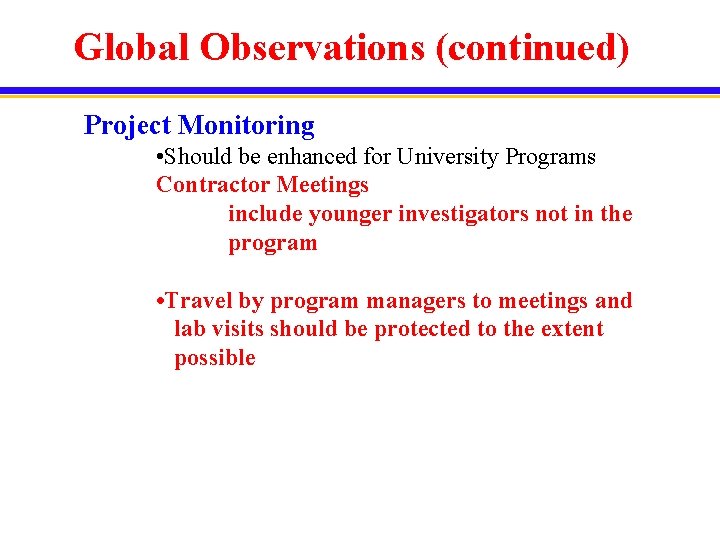 Global Observations (continued)

Project Monitoring

•Should be enhanced for University Programs

Contractor Meetings

include younger investigators not in the program

•Travel by program managers to meetings and lab visits should be protected to the extent possible